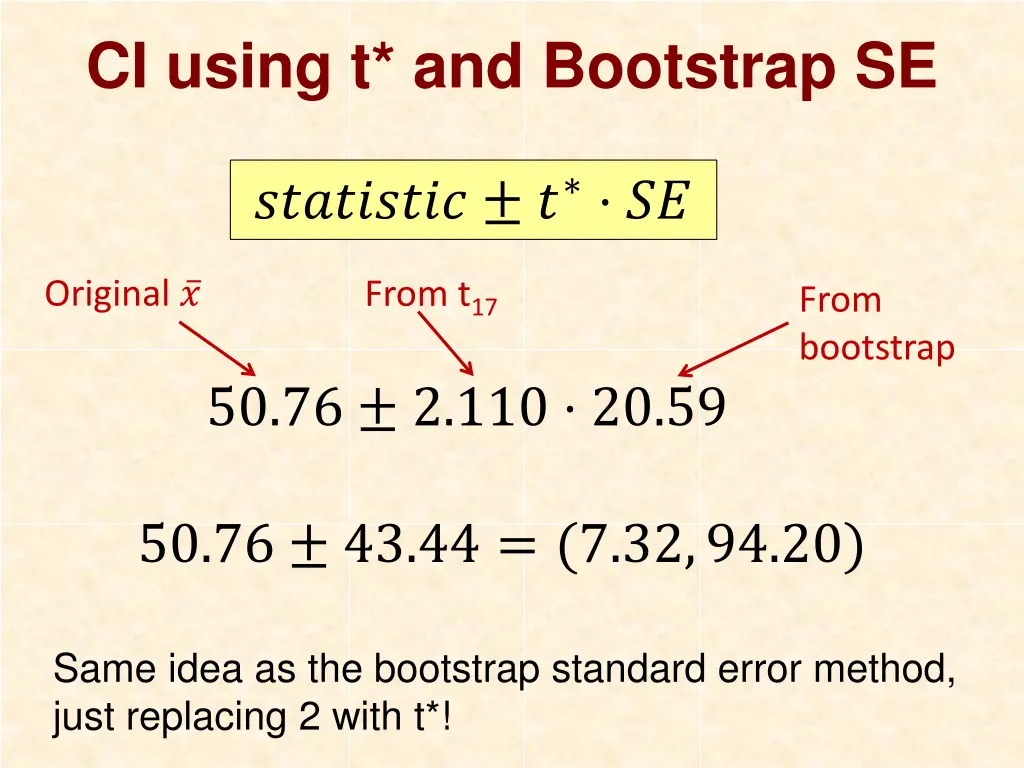 CI using t* and Bootstrap SE

$statistic \pm t^* \cdot SE$

Original $\bar{x}$

From $t_{17}$

From bootstrap

$50.76 \pm 2.110 \cdot 20.59$

$50.76 \pm 43.44 = (7.32, 94.20)$

Same idea as the bootstrap standard error method, just replacing 2 with t*!